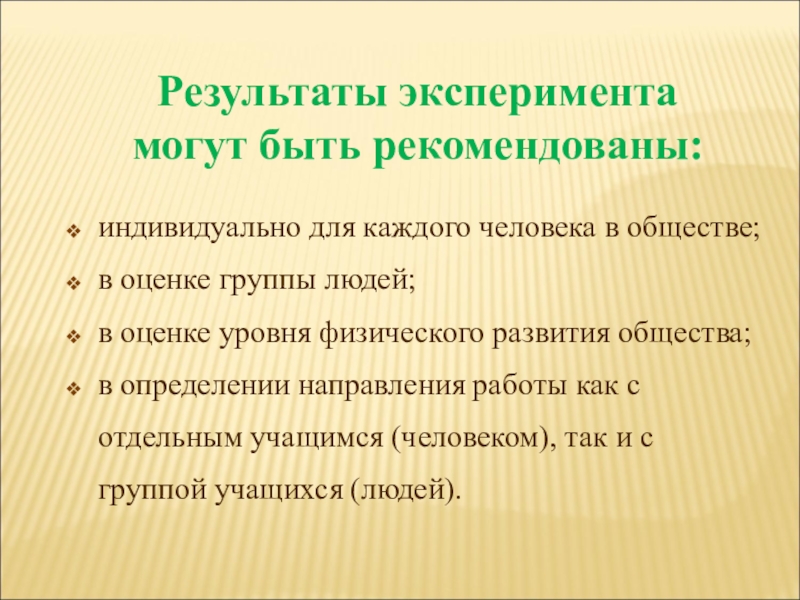 Результаты эксперимента могут быть рекомендованы:

❖ индивидуально для каждого человека в обществе;
❖ в оценке группы людей;
❖ в оценке уровня физического развития общества;
❖ в определении направления работы как с отдельным учащимся (человеком), так и с группой учащихся (людей).